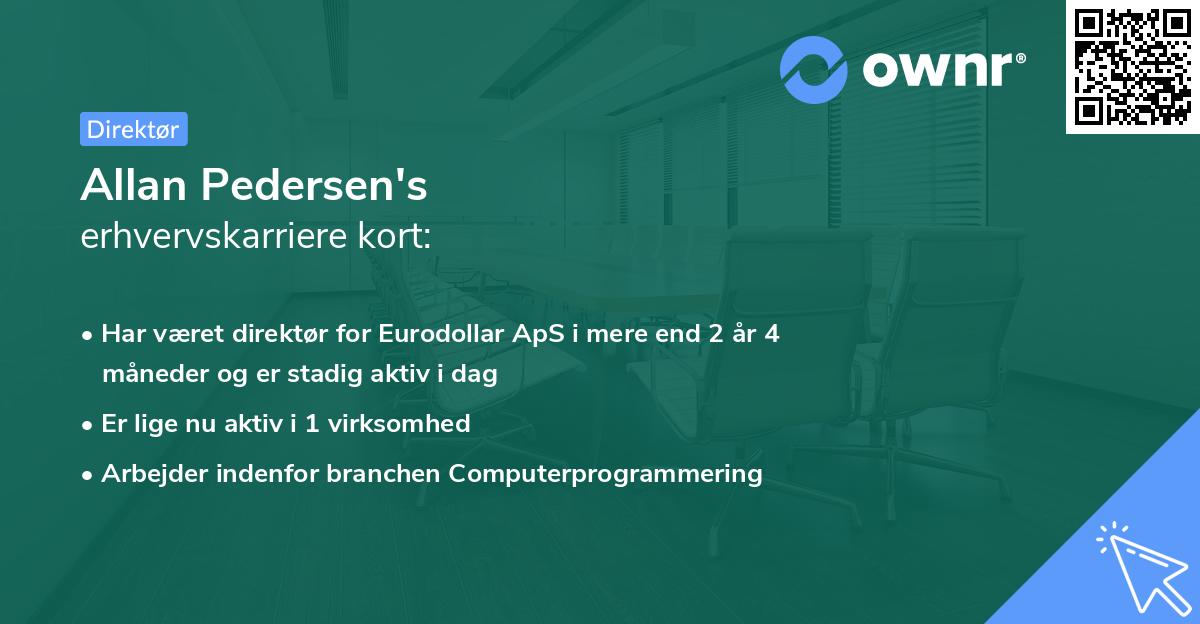 ownr®

Direktør

Allan Pedersen's
erhvervskarriere kort:

• Har været direktør for Eurodollar ApS i mere end 2 år 4 måneder og er stadig aktiv i dag
• Er lige nu aktiv i 1 virksomhed
• Arbejder indenfor branchen Computerprogrammering